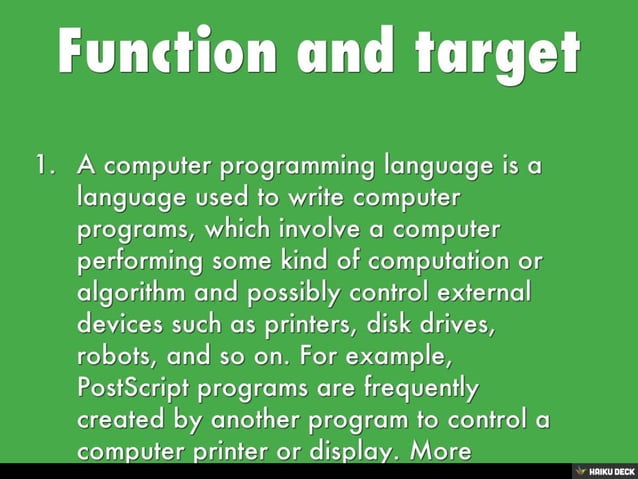 Function and target

1. A computer programming language is a language used to write computer programs, which involve a computer performing some kind of computation or algorithm and possibly control external devices such as printers, disk drives, robots, and so on. For example, PostScript programs are frequently created by another program to control a computer printer or display. More

HAIKU DECK